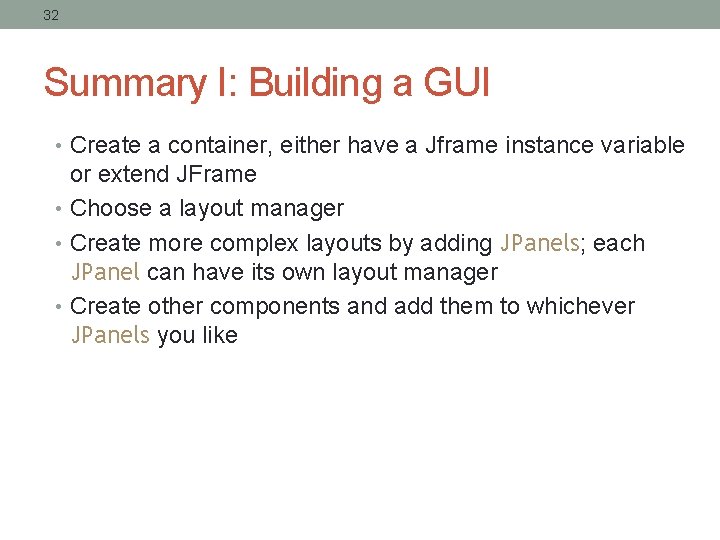 32

Summary I: Building a GUI

• Create a container, either have a Jframe instance variable or extend JFrame
• Choose a layout manager
• Create more complex layouts by adding JPanels; each JPanel can have its own layout manager
• Create other components and add them to whichever JPanels you like